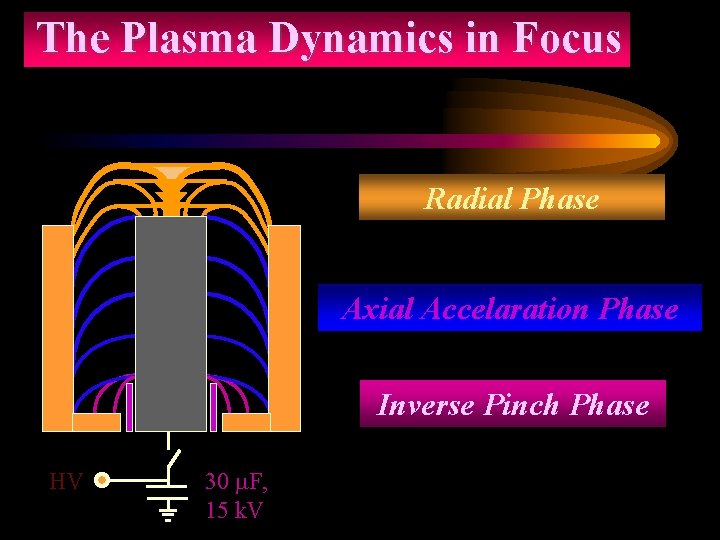 The Plasma Dynamics in Focus

Radial Phase

Axial Accelaration Phase

Inverse Pinch Phase

HV

30 μF, 15 kV